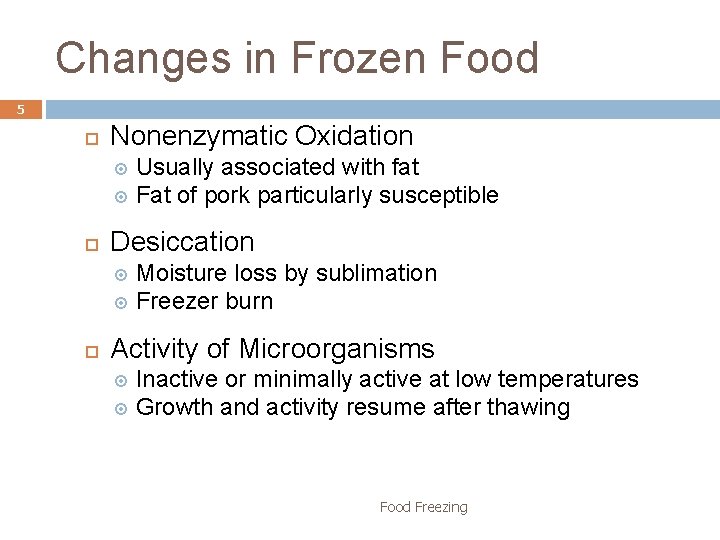 Changes in Frozen Food

5

Nonenzymatic Oxidation
Usually associated with fat
Fat of pork particularly susceptible

Desiccation
Moisture loss by sublimation
Freezer burn

Activity of Microorganisms
Inactive or minimally active at low temperatures
Growth and activity resume after thawing

Food Freezing